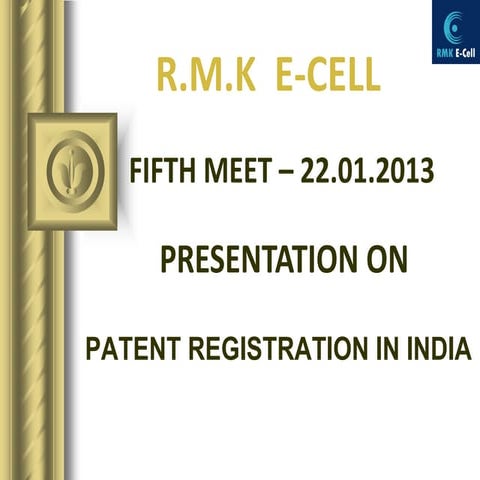 RMK E-Cell

R.M.K E-CELL

FIFTH MEET – 22.01.2013

PRESENTATION ON

PATENT REGISTRATION IN INDIA